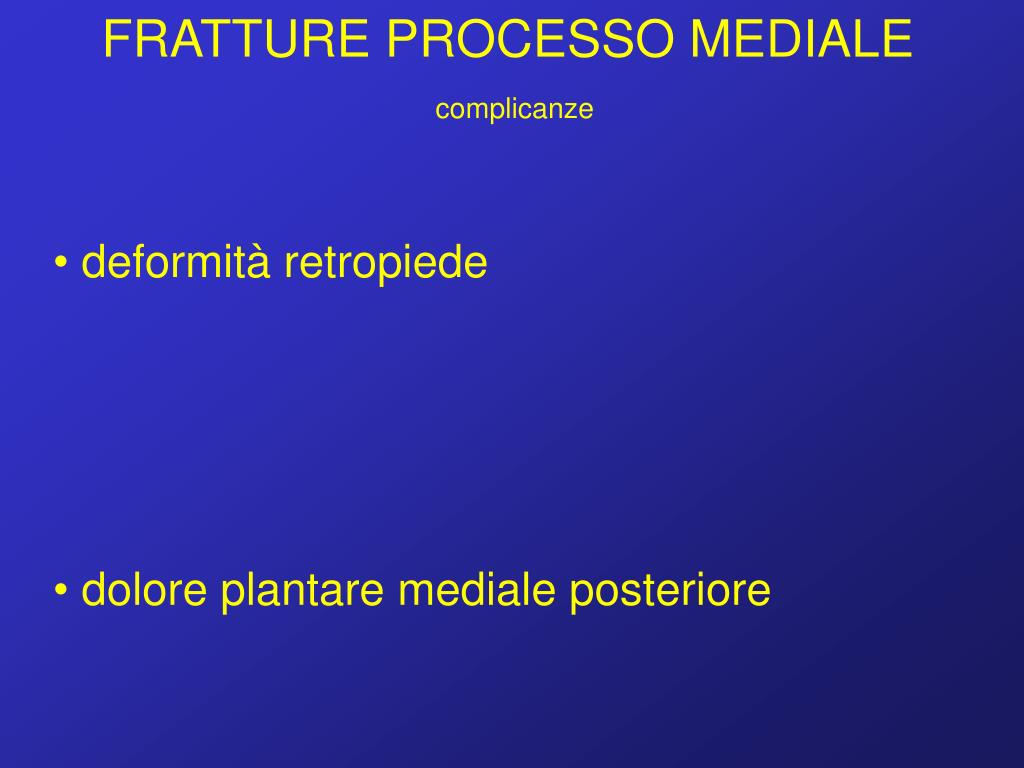 FRATTURE PROCESSO MEDIALE

complicanze

• deformità retropiede

• dolore plantare mediale posteriore